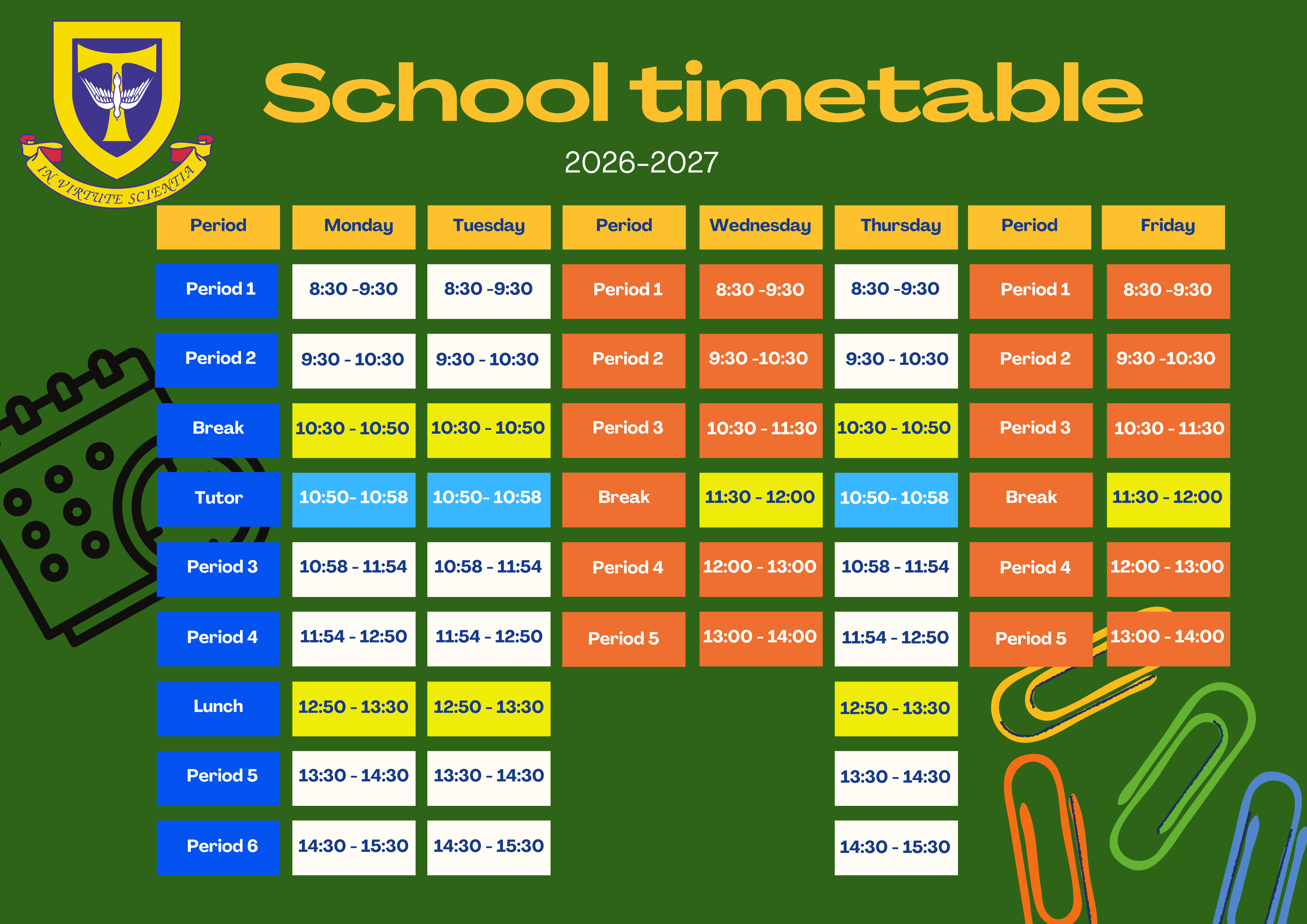 IN VIRTUTE SCIENTIA

School timetable

2026-2027

| Period | Monday | Tuesday | Period | Wednesday | Thursday | Period | Friday |
|---|---|---|---|---|---|---|---|
| Period 1 | 8:30 -9:30 | 8:30 -9:30 | Period 1 | 8:30 -9:30 | 8:30 -9:30 | Period 1 | 8:30 -9:30 |
| Period 2 | 9:30 - 10:30 | 9:30 - 10:30 | Period 2 | 9:30 -10:30 | 9:30 - 10:30 | Period 2 | 9:30 -10:30 |
| Break | 10:30 - 10:50 | 10:30 - 10:50 | Period 3 | 10:30 - 11:30 | 10:30 - 10:50 | Period 3 | 10:30 - 11:30 |
| Tutor | 10:50- 10:58 | 10:50- 10:58 | Break | 11:30 - 12:00 | 10:50- 10:58 | Break | 11:30 - 12:00 |
| Period 3 | 10:58 - 11:54 | 10:58 - 11:54 | Period 4 | 12:00 - 13:00 | 10:58 - 11:54 | Period 4 | 12:00 - 13:00 |
| Period 4 | 11:54 - 12:50 | 11:54 - 12:50 | Period 5 | 13:00 - 14:00 | 11:54 - 12:50 | Period 5 | 13:00 - 14:00 |
| Lunch | 12:50 - 13:30 | 12:50 - 13:30 | | | 12:50 - 13:30 | | |
| Period 5 | 13:30 - 14:30 | 13:30 - 14:30 | | | 13:30 - 14:30 | | |
| Period 6 | 14:30 - 15:30 | 14:30 - 15:30 | | | 14:30 - 15:30 | | |